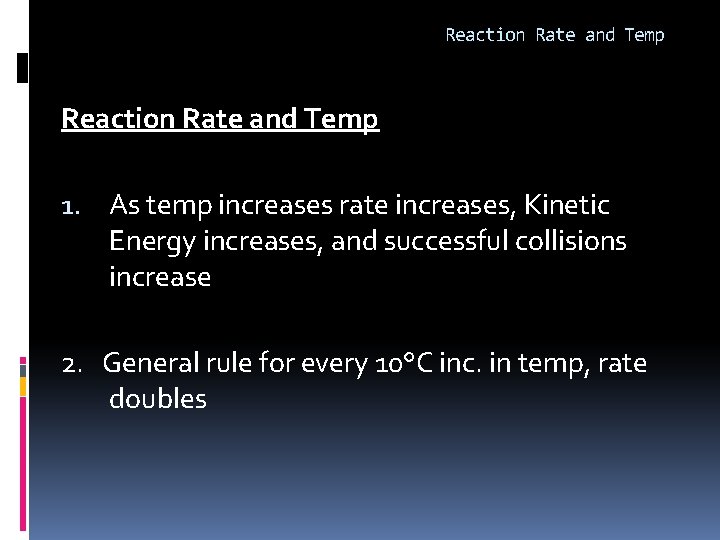 Reaction Rate and Temp

Reaction Rate and Temp

1. As temp increases rate increases, Kinetic Energy increases, and successful collisions increase

2. General rule for every 10°C inc. in temp, rate doubles